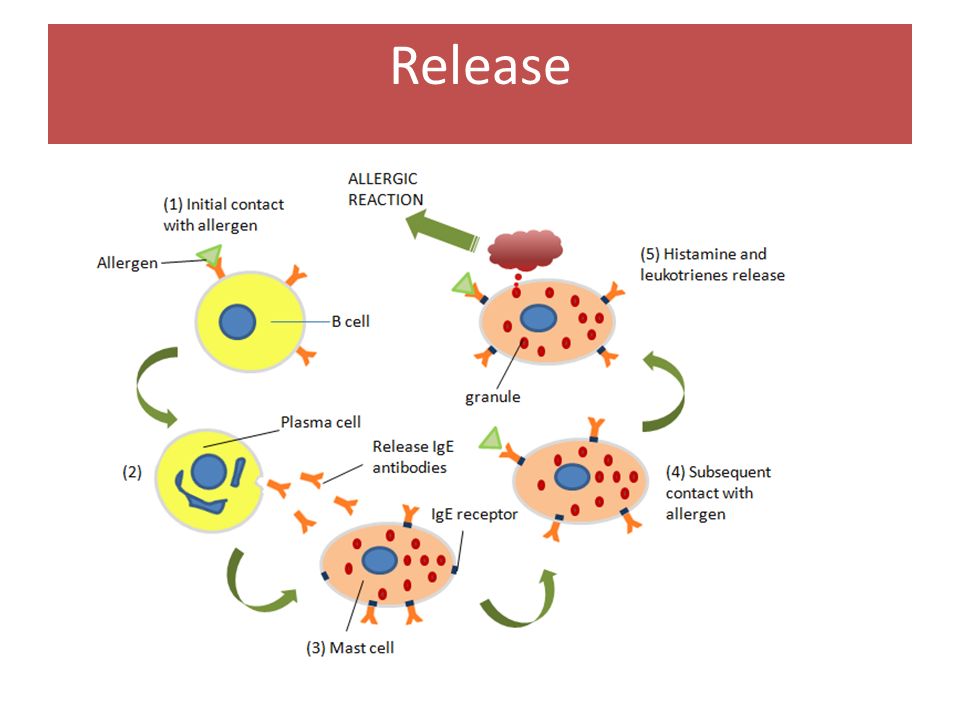 Release

ALLERGIC REACTION

(1) Initial contact with allergen

Allergen

B cell

(5) Histamine and leukotrienes release

granule

Plasma cell

(2)

Release IgE antibodies

IgE receptor

(4) Subsequent contact with allergen

(3) Mast cell